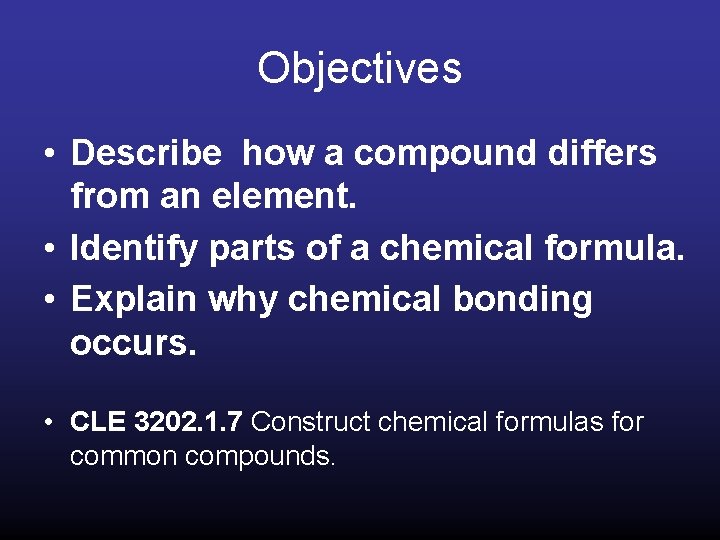 Objectives

• Describe  how a compound differs from an element.
• Identify parts of a chemical formula.
• Explain why chemical bonding occurs.

• CLE 3202.1.7 Construct chemical formulas for common compounds.